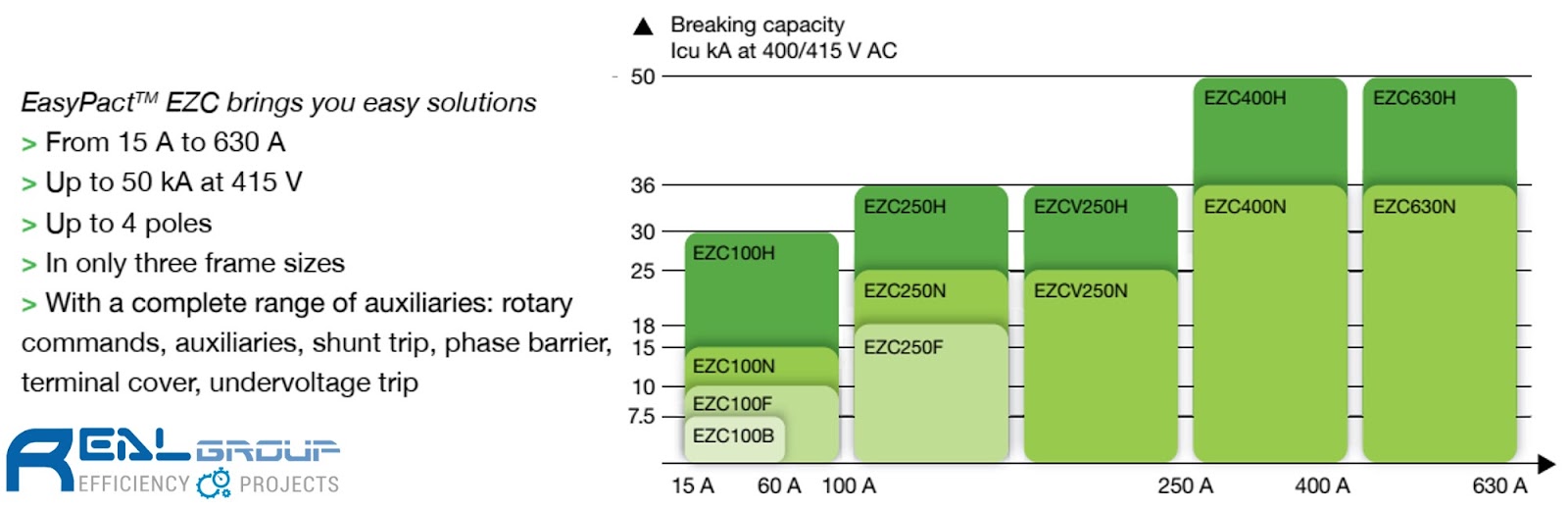 EasyPact™ EZC brings you easy solutions
> From 15 A to 630 A
> Up to 50 kA at 415 V
> Up to 4 poles
> In only three frame sizes
> With a complete range of auxiliaries: rotary commands, auxiliaries, shunt trip, phase barrier, terminal cover, undervoltage trip

REAL GROUP
EFFICIENCY PROJECTS

Breaking capacity
Icu kA at 400/415 V AC

50
36
30
25
18
15
10
7.5

EZC100H
EZC100N
EZC100F
EZC100B
EZC250H
EZC250N
EZC250F
EZCV250H
EZCV250N
EZC400H
EZC400N
EZC630H
EZC630N

15 A
60 A
100 A
250 A
400 A
630 A